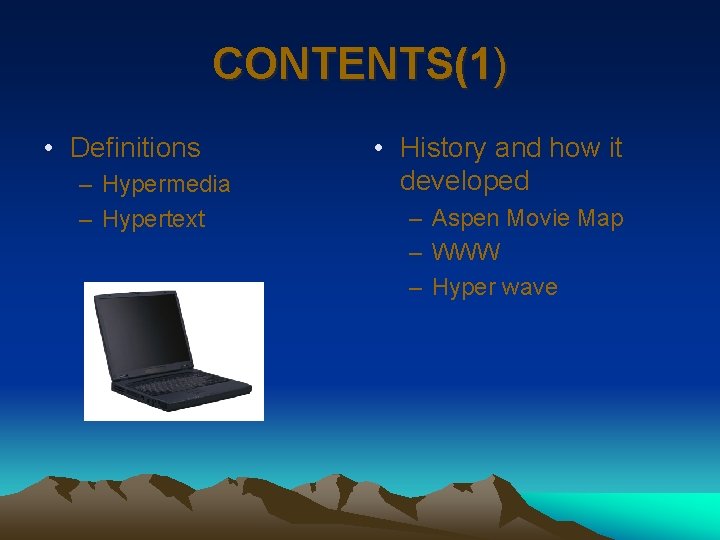 CONTENTS(1)

• Definitions
– Hypermedia
– Hypertext

• History and how it developed
– Aspen Movie Map
– WWW
– Hyper wave